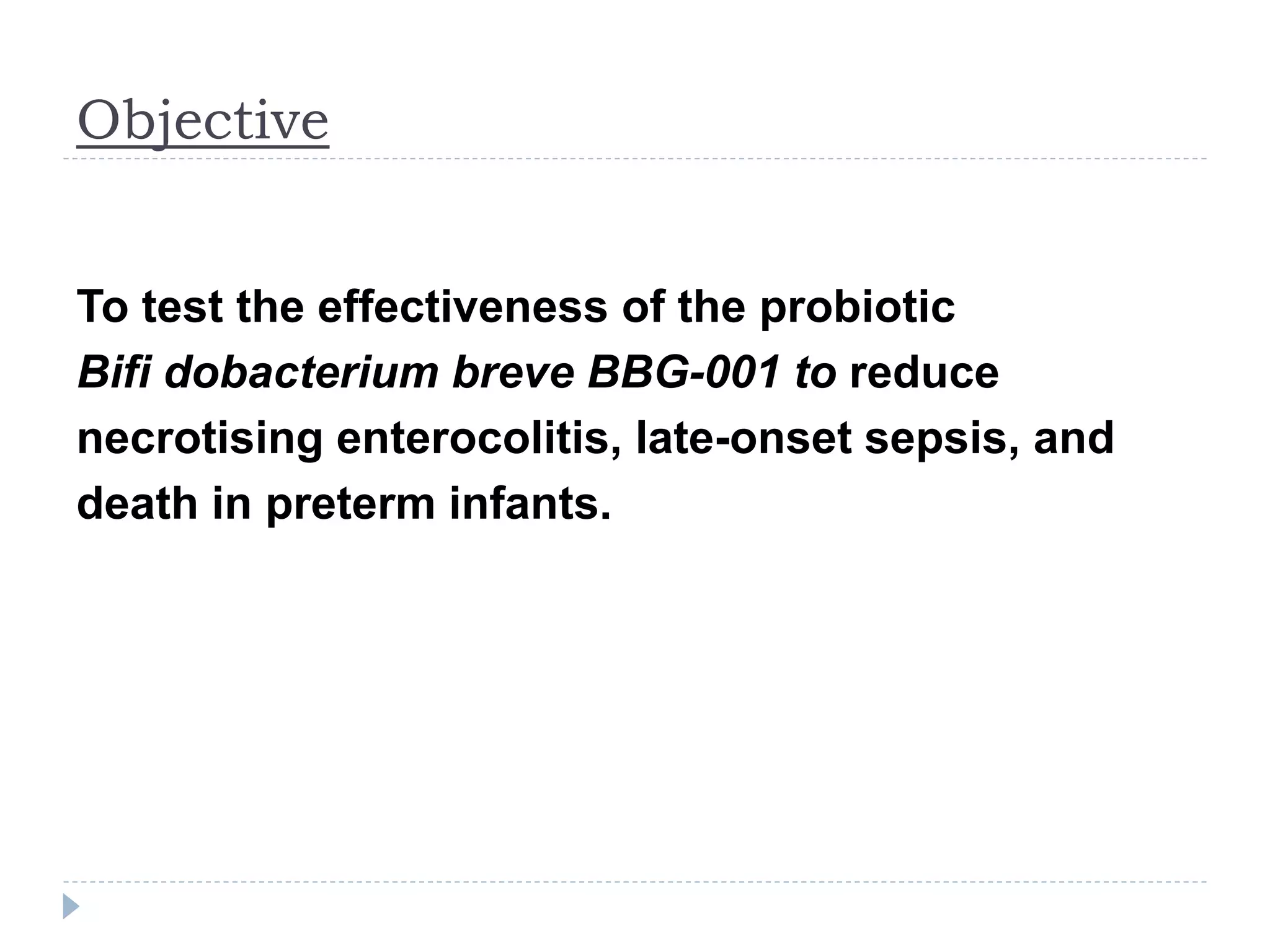 Objective

To test the effectiveness of the probiotic Bifi dobacterium breve BBG-001 to reduce necrotising enterocolitis, late-onset sepsis, and death in preterm infants.